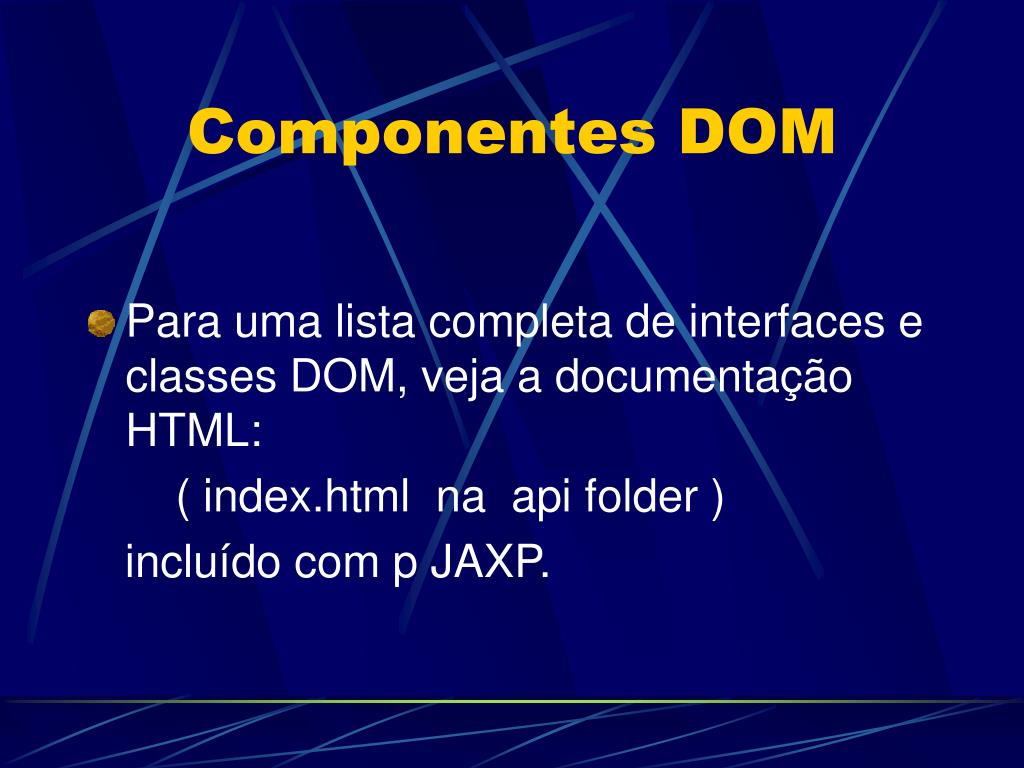 Componentes DOM

Para uma lista completa de interfaces e classes DOM, veja a documentação HTML:

( index.html na api folder )

incluído com p JAXP.